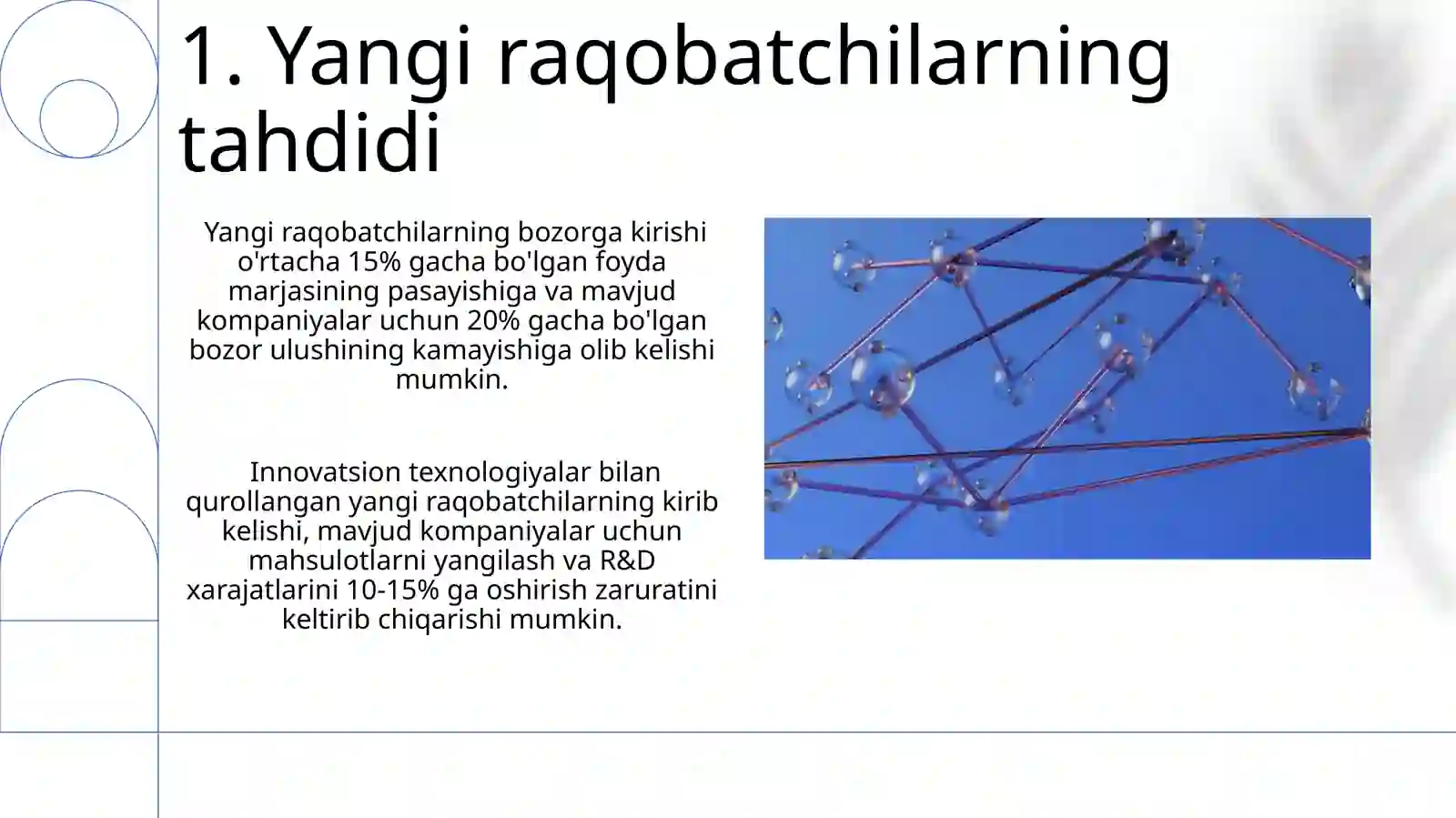 1. Yangi raqobatchilarning tahdidi

Yangi raqobatchilarning bozorga kirishi o'rtacha 15% gacha bo'lgan foyda marjasining pasayishiga va mavjud kompaniyalar uchun 20% gacha bo'lgan bozor ulushining kamayishiga olib kelishi mumkin.

Innovatsion texnologiyalar bilan qurollangan yangi raqobatchilarning kirib kelishi, mavjud kompaniyalar uchun mahsulotlarni yangilash va R&D xarajatlarini 10-15% ga oshirish zaruratini keltirib chiqarishi mumkin.